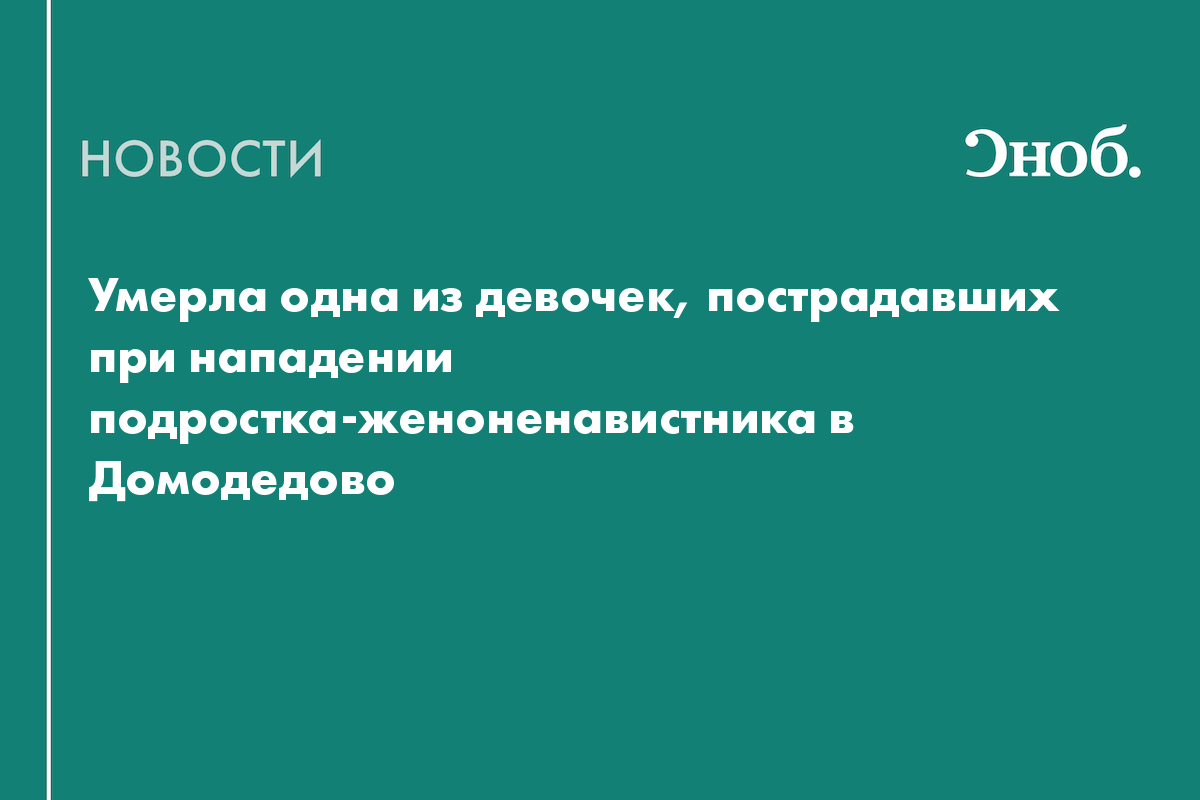 НОВОСТИ

Сноб.

Умерла одна из девочек, пострадавших при нападении подростка-женоненавистника в Домодедово